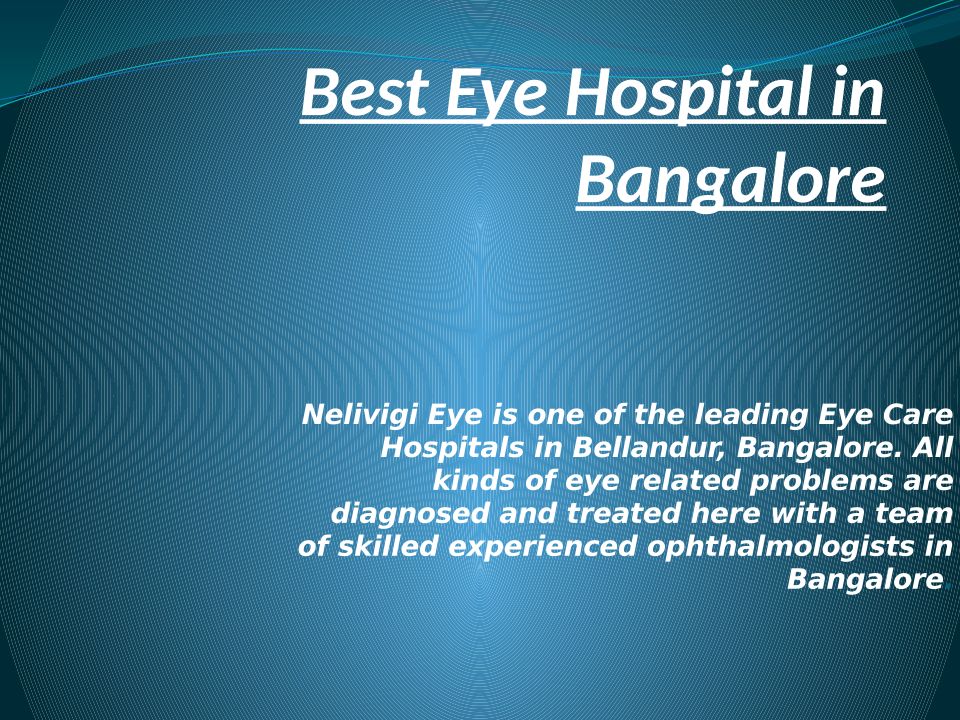 Best Eye Hospital in Bangalore

Nelivigi Eye is one of the leading Eye Care Hospitals in Bellandur, Bangalore. All kinds of eye related problems are diagnosed and treated here with a team of skilled experienced ophthalmologists in Bangalore.